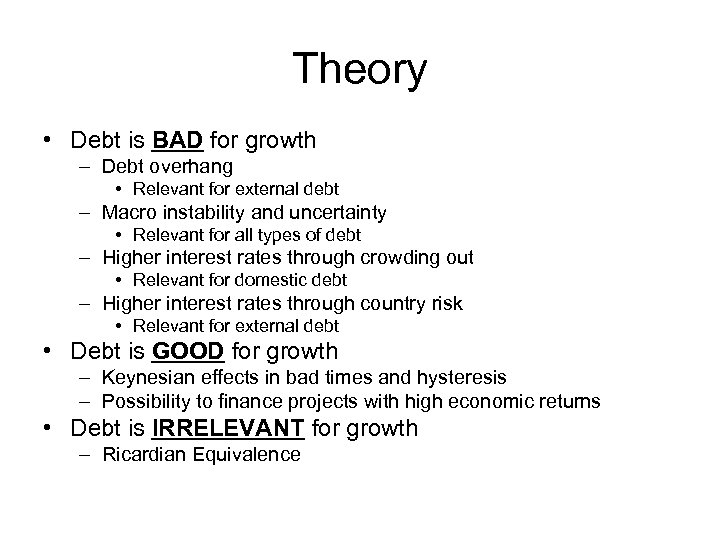 Theory

• Debt is BAD for growth
– Debt overhang
• Relevant for external debt
– Macro instability and uncertainty
• Relevant for all types of debt
– Higher interest rates through crowding out
• Relevant for domestic debt
– Higher interest rates through country risk
• Relevant for external debt
• Debt is GOOD for growth
– Keynesian effects in bad times and hysteresis
– Possibility to finance projects with high economic returns
• Debt is IRRELEVANT for growth
– Ricardian Equivalence